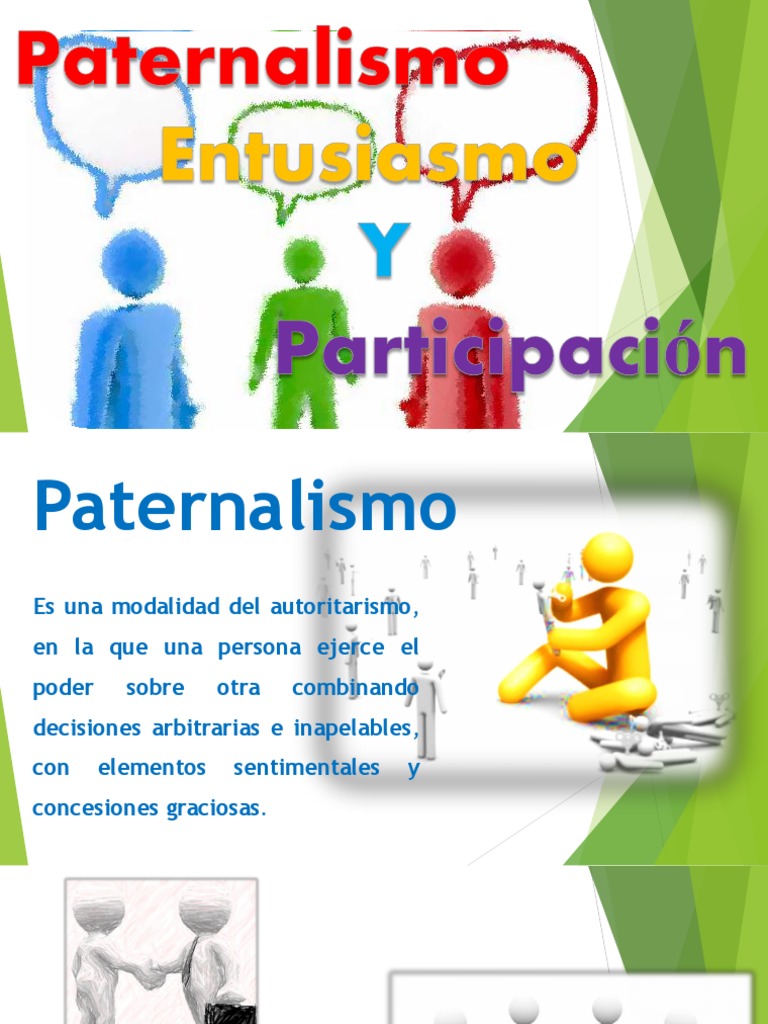 Paternalismo
Entusiasmo
Y
Participación

Paternalismo

Es una modalidad del autoritarismo, en la que una persona ejerce el poder sobre otra combinando decisiones arbitrarias e inapelables, con elementos sentimentales y concesiones graciosas.